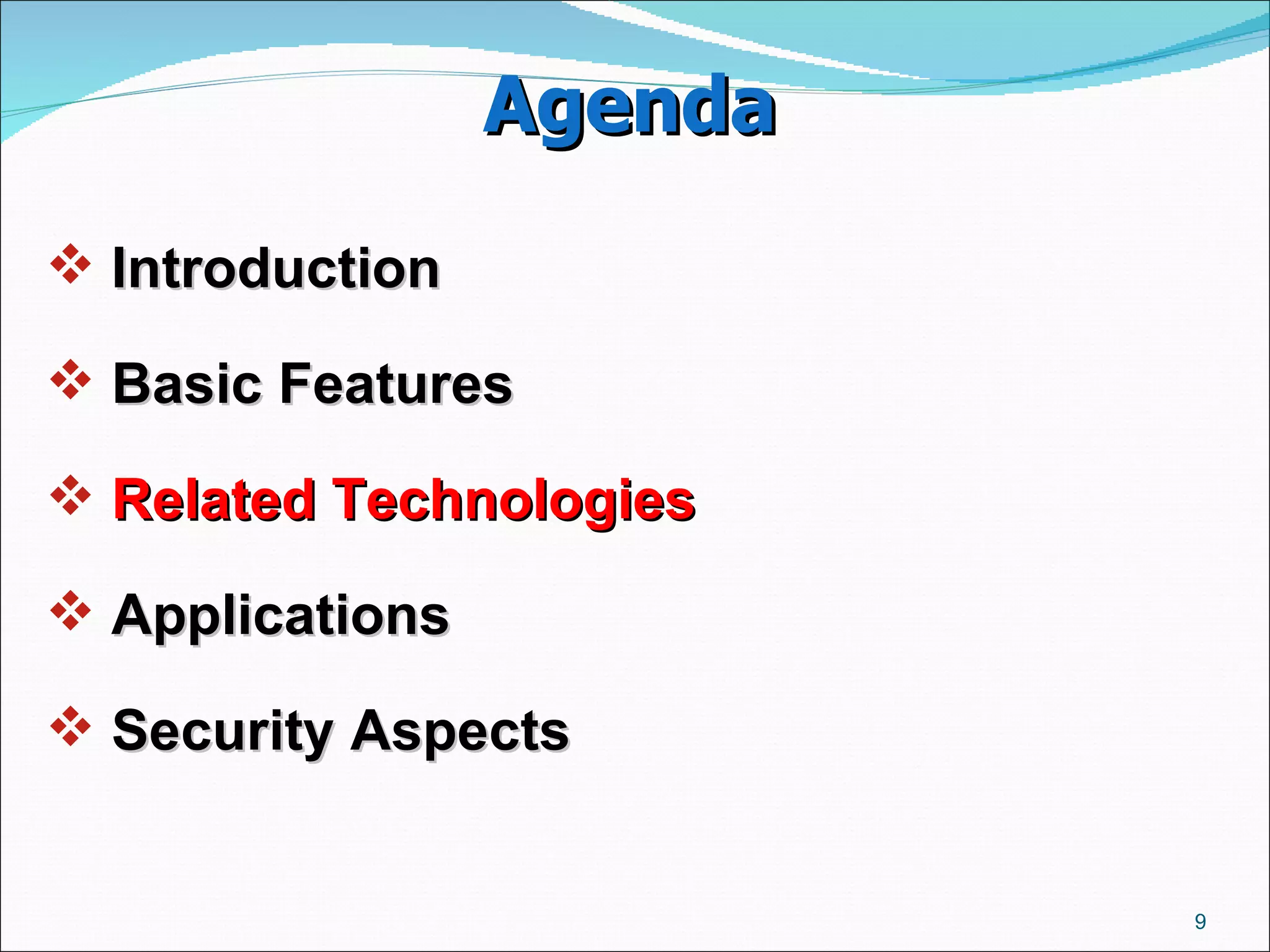 Agenda

❖ Introduction

❖ Basic Features

❖ Related Technologies

❖ Applications

❖ Security Aspects

9